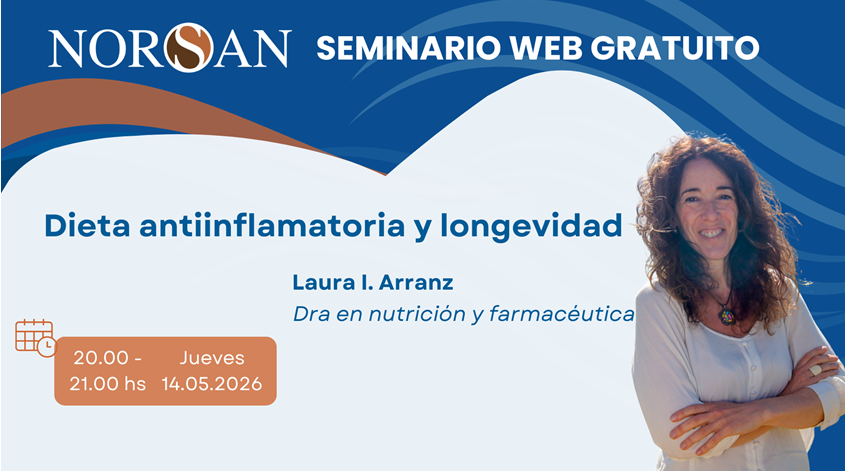 NORSAN SEMINARIO WEB GRATUITO

Dieta antiinflamatoria y longevidad

Laura I. Arranz
Dra en nutrición y farmacéutica

20.00 - 21.00 hs Jueves 14.05.2026